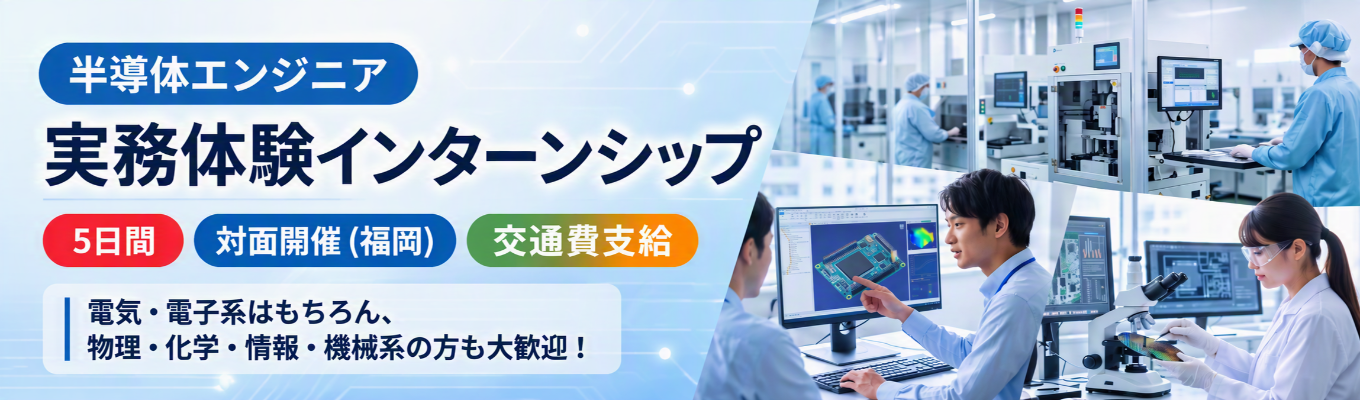 半導体エンジニア

実務体験インターンシップ

5日間 対面開催(福岡) 交通費支給

電気・電子系はもちろん、
物理・化学・情報・機械系の方も大歓迎！